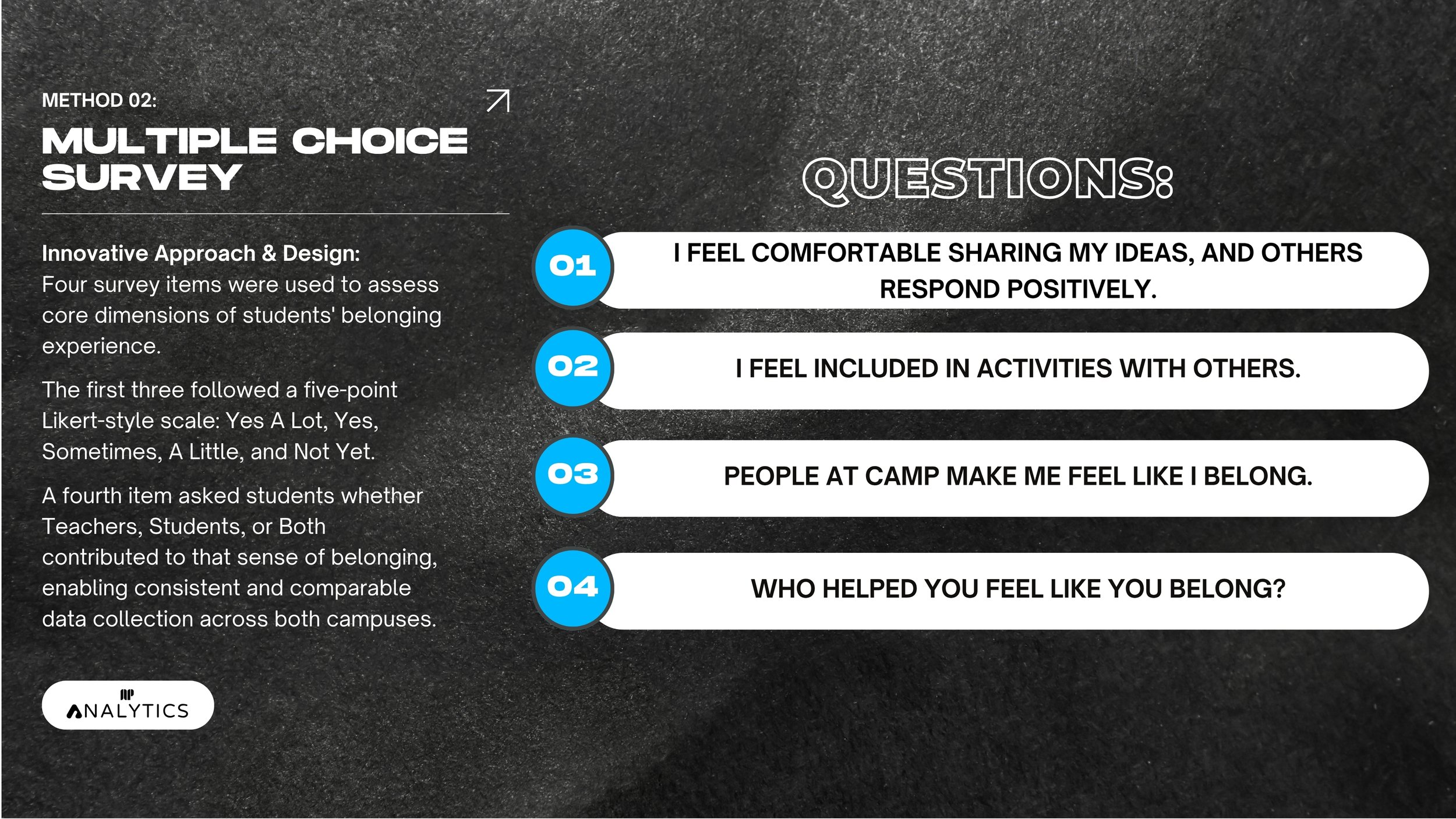 METHOD 02:

MULTIPLE CHOICE SURVEY

Innovative Approach & Design:
Four survey items were used to assess core dimensions of students' belonging experience.

The first three followed a five-point Likert-style scale: Yes A Lot, Yes, Sometimes, A Little, and Not Yet.

A fourth item asked students whether Teachers, Students, or Both contributed to that sense of belonging, enabling consistent and comparable data collection across both campuses.

ANALYTICS

QUESTIONS:

01 I FEEL COMFORTABLE SHARING MY IDEAS, AND OTHERS RESPOND POSITIVELY.

02 I FEEL INCLUDED IN ACTIVITIES WITH OTHERS.

03 PEOPLE AT CAMP MAKE ME FEEL LIKE I BELONG.

04 WHO HELPED YOU FEEL LIKE YOU BELONG?